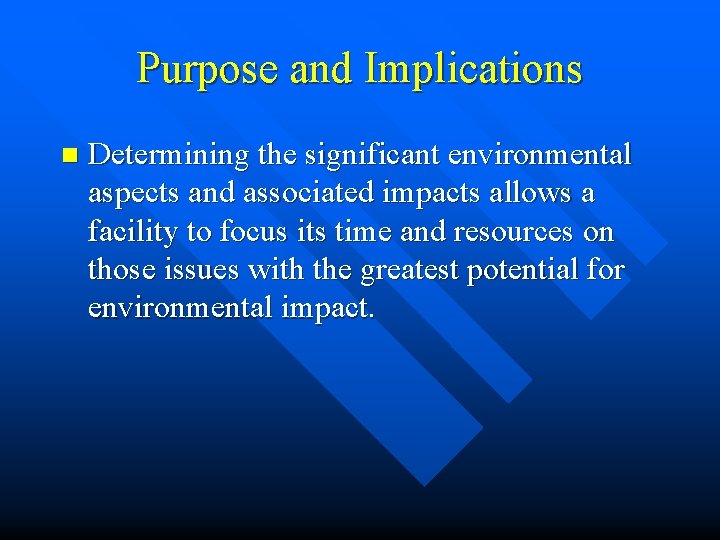 Purpose and Implications

Determining the significant environmental aspects and associated impacts allows a facility to focus its time and resources on those issues with the greatest potential for environmental impact.